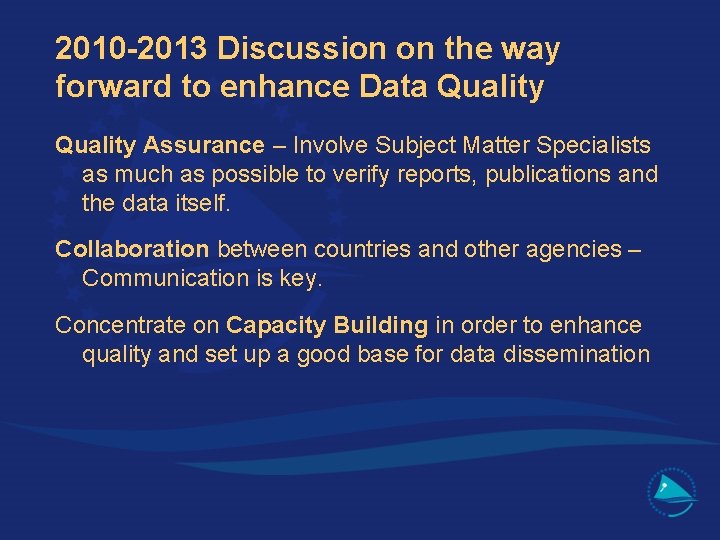 2010-2013 Discussion on the way forward to enhance Data Quality

Quality Assurance – Involve Subject Matter Specialists as much as possible to verify reports, publications and the data itself.

Collaboration between countries and other agencies – Communication is key.

Concentrate on Capacity Building in order to enhance quality and set up a good base for data dissemination